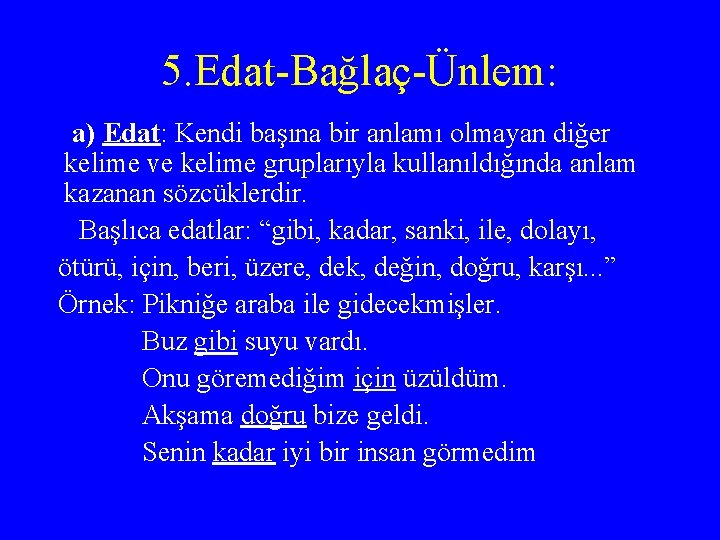 5.Edat-Bağlaç-Ünlem:

a) Edat: Kendi başına bir anlamı olmayan diğer kelime ve kelime gruplarıyla kullanıldığında anlam kazanan sözcüklerdir.

Başlıca edatlar: “gibi, kadar, sanki, ile, dolayı, ötürü, için, beri, üzere, dek, değin, doğru, karşı...”

Örnek: Pikniğe araba ile gidecekmişler.
Buz gibi suyu vardı.
Onu göremediğim için üzüldüm.
Akşama doğru bize geldi.
Senin kadar iyi bir insan görmedim